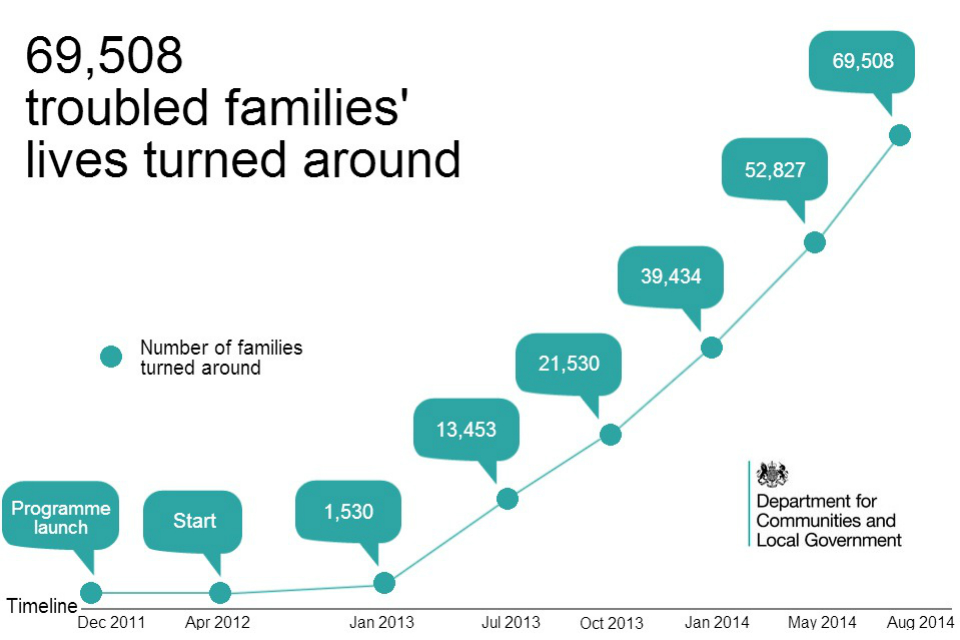 69,508
troubled families' lives turned around

Number of families turned around

Programme launch

Start

1,530

13,453

21,530

39,434

52,827

69,508

Department for Communities and Local Government

Timeline

Dec 2011

Apr 2012

Jan 2013

Jul 2013

Oct 2013

Jan 2014

May 2014

Aug 2014